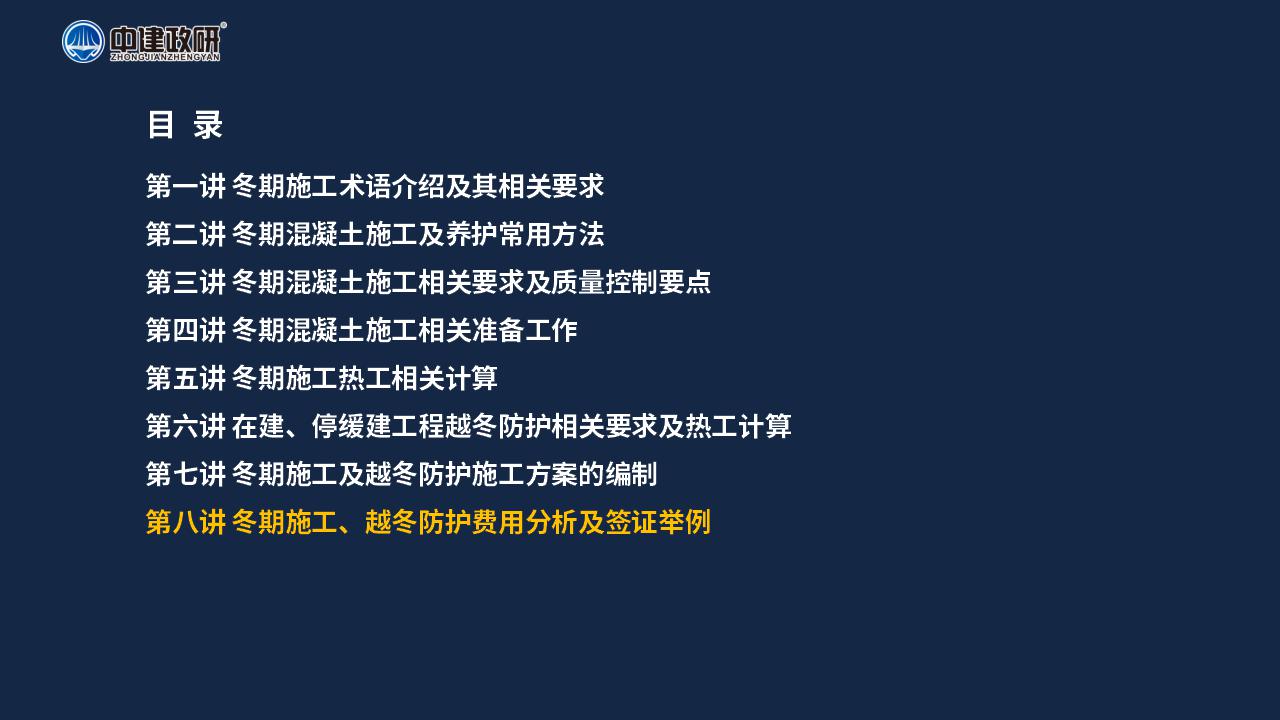 中建政研®
ZHONGJIANZHENGYAN

目 录

第一讲 冬期施工术语介绍及其相关要求

第二讲 冬期混凝土施工及养护常用方法

第三讲 冬期混凝土施工相关要求及质量控制要点

第四讲 冬期混凝土施工相关准备工作

第五讲 冬期施工热工相关计算

第六讲 在建、停缓建工程越冬防护相关要求及热工计算

第七讲 冬期施工及越冬防护施工方案的编制

第八讲 冬期施工、越冬防护费用分析及签证举例